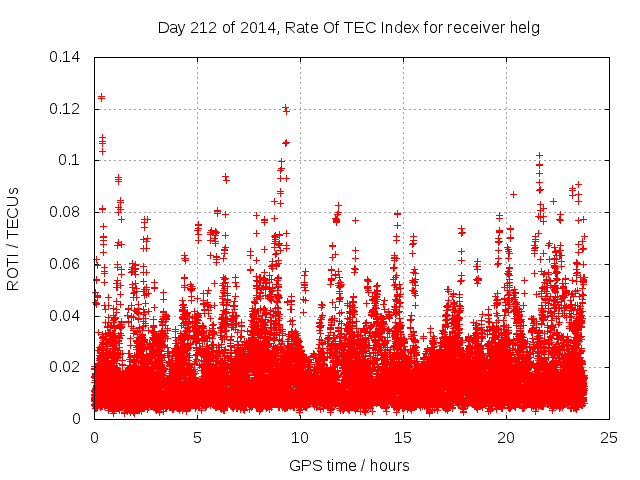 Day 212 of 2014, Rate Of TEC Index for receiver helg

ROTI / TECUs

0.14
0.12
0.1
0.08
0.06
0.04
0.02
0

0 5 10 15 20 25

GPS time / hours